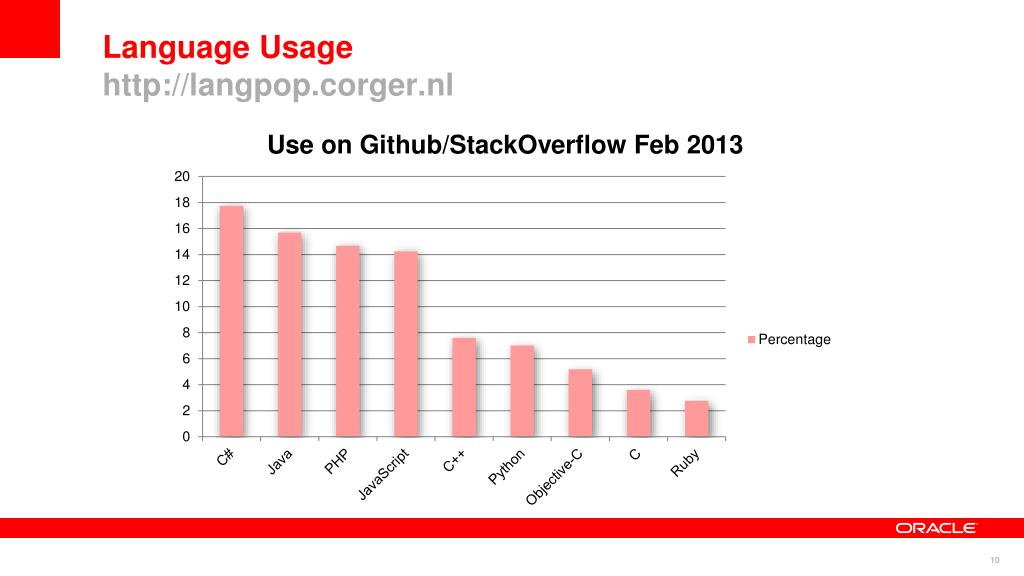 Language Usage
http://langpop.corger.nl

Use on Github/StackOverflow Feb 2013

20
18
16
14
12
10
8
6
4
2
0

C#
Java
PHP
JavaScript
C++
Python
Objective-C
C
Ruby

Percentage

ORACLE

10